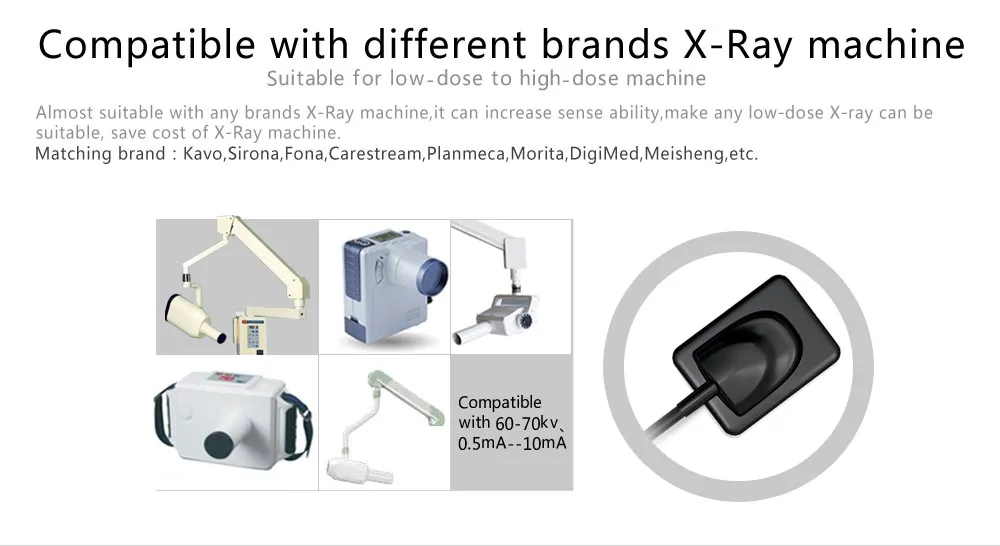 Compatible with different brands X-Ray machine

Suitable for low-dose to high-dose machine

Almost suitable with any brands X-Ray machine,it can increase sense ability,make any low-dose X-ray can be suitable, save cost of X-Ray machine.

Matching brand : Kavo,Sirona,Fona,Carestream,Planmeca,Morita,DigiMed,Meisheng,etc.

Compatible with 60-70kv、0.5mA--10mA